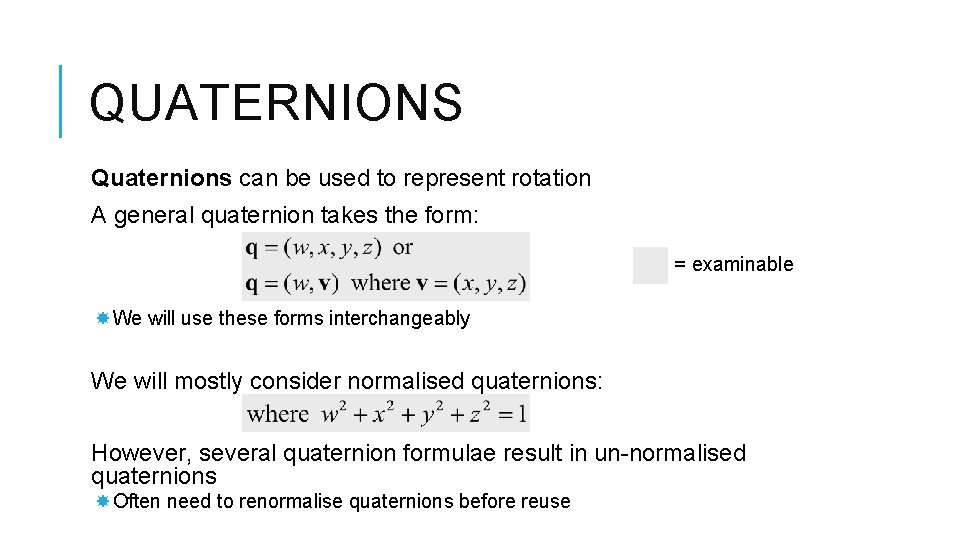 QUATERNIONS

Quaternions can be used to represent rotation

A general quaternion takes the form:

$\mathbf{q} = (w, x, y, z)$ or
$\mathbf{q} = (w, \mathbf{v})$ where $\mathbf{v} = (x, y, z)$

= examinable

We will use these forms interchangeably

We will mostly consider normalised quaternions:

where $w^2 + x^2 + y^2 + z^2 = 1$

However, several quaternion formulae result in un-normalised quaternions

Often need to renormalise quaternions before reuse